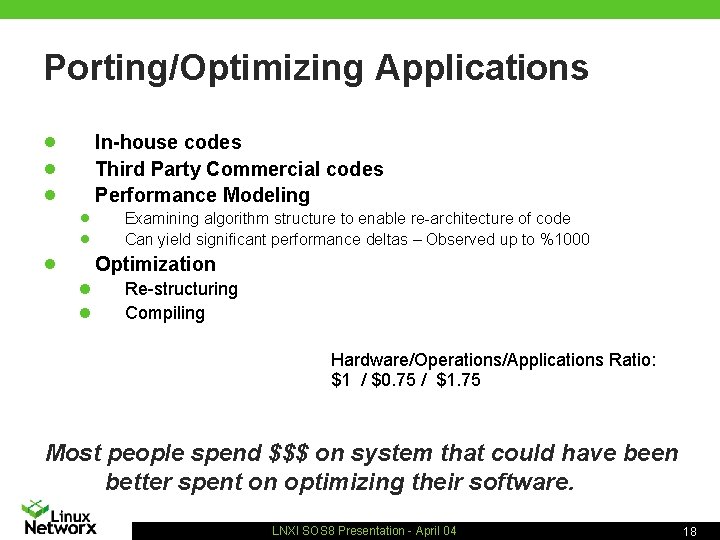 Porting/Optimizing Applications

- In-house codes
- Third Party Commercial codes
- Performance Modeling
  - Examining algorithm structure to enable re-architecture of code
  - Can yield significant performance deltas – Observed up to %1000
- Optimization
  - Re-structuring
  - Compiling

Hardware/Operations/Applications Ratio:
\$1 / \$0.75 / \$1.75

Most people spend \$\$\$ on system that could have been better spent on optimizing their software.

Linux Networx

LNXI SOS8 Presentation - April 04

18